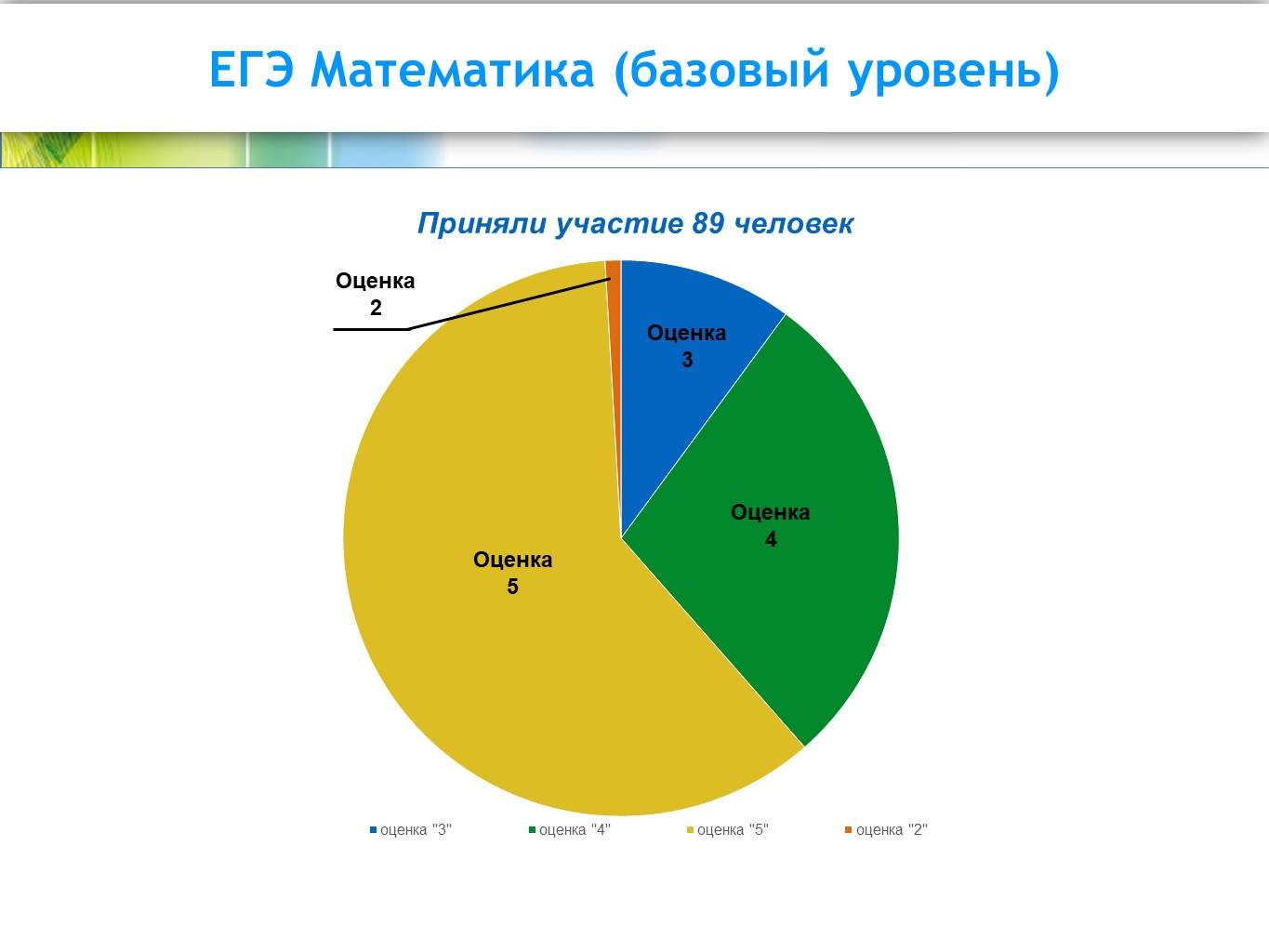 ЕГЭ Математика (базовый уровень)

Приняли участие 89 человек

Оценка 2

Оценка 3

Оценка 4

Оценка 5

оценка "3" оценка "4" оценка "5" оценка "2"